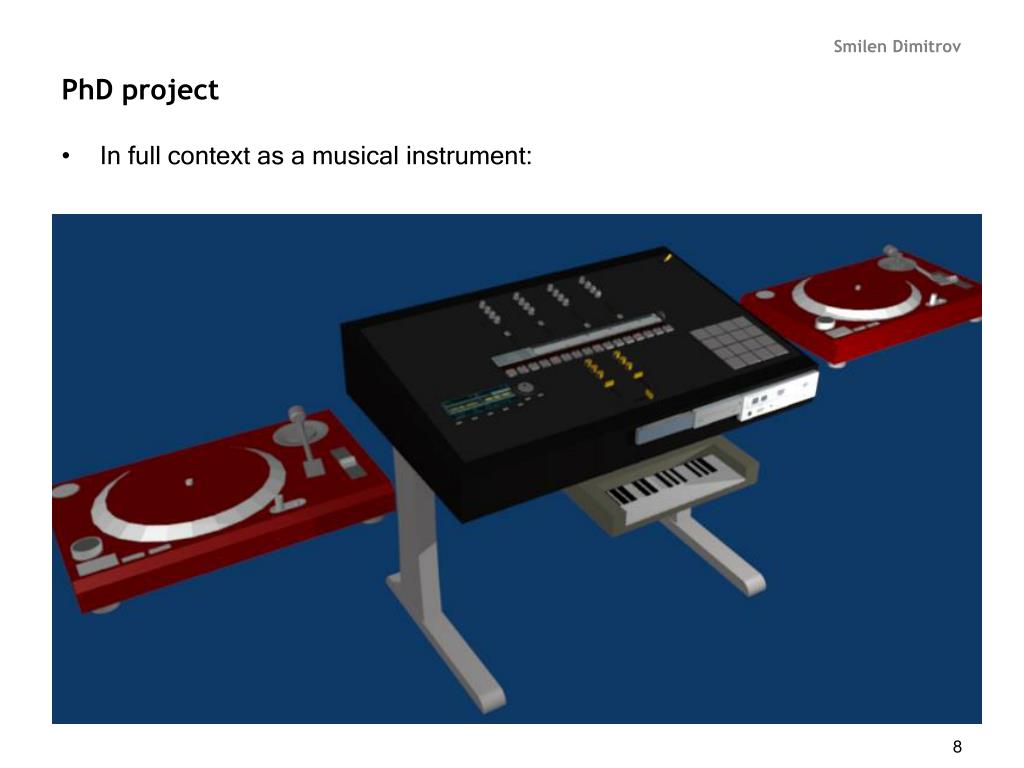 Smilen Dimitrov

PhD project

• In full context as a musical instrument:

8